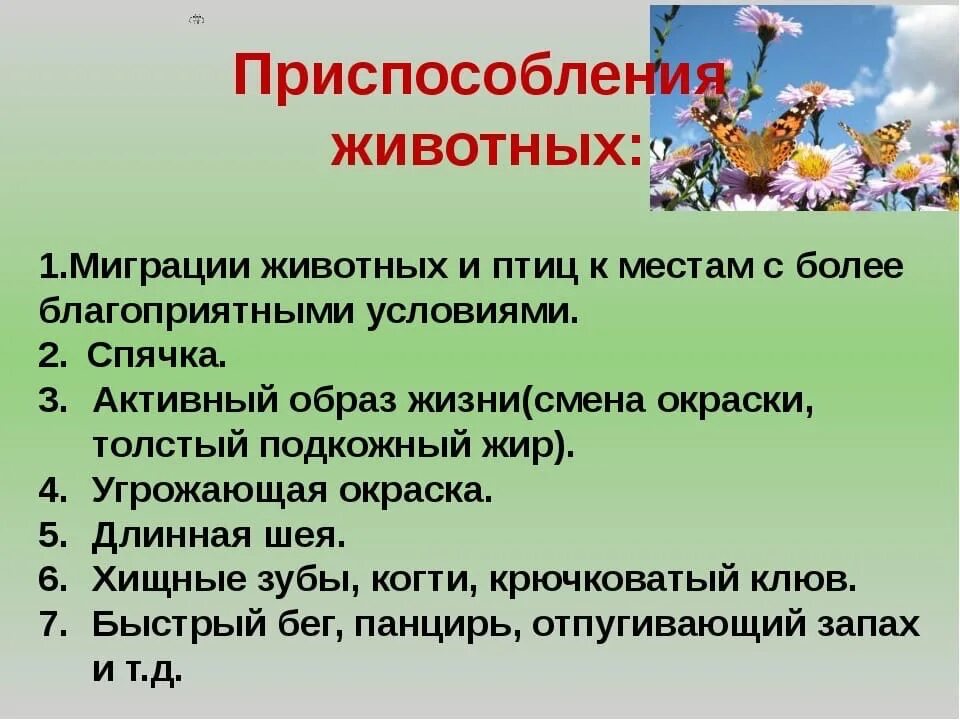 Приспособления животных:

1.Миграции животных и птиц к местам с более благоприятными условиями.
2. Спячка.
3. Активный образ жизни(смена окраски, толстый подкожный жир).
4. Угрожающая окраска.
5. Длинная шея.
6. Хищные зубы, когти, крючковатый клюв.
7. Быстрый бег, панцирь, отпугивающий запах и т.д.